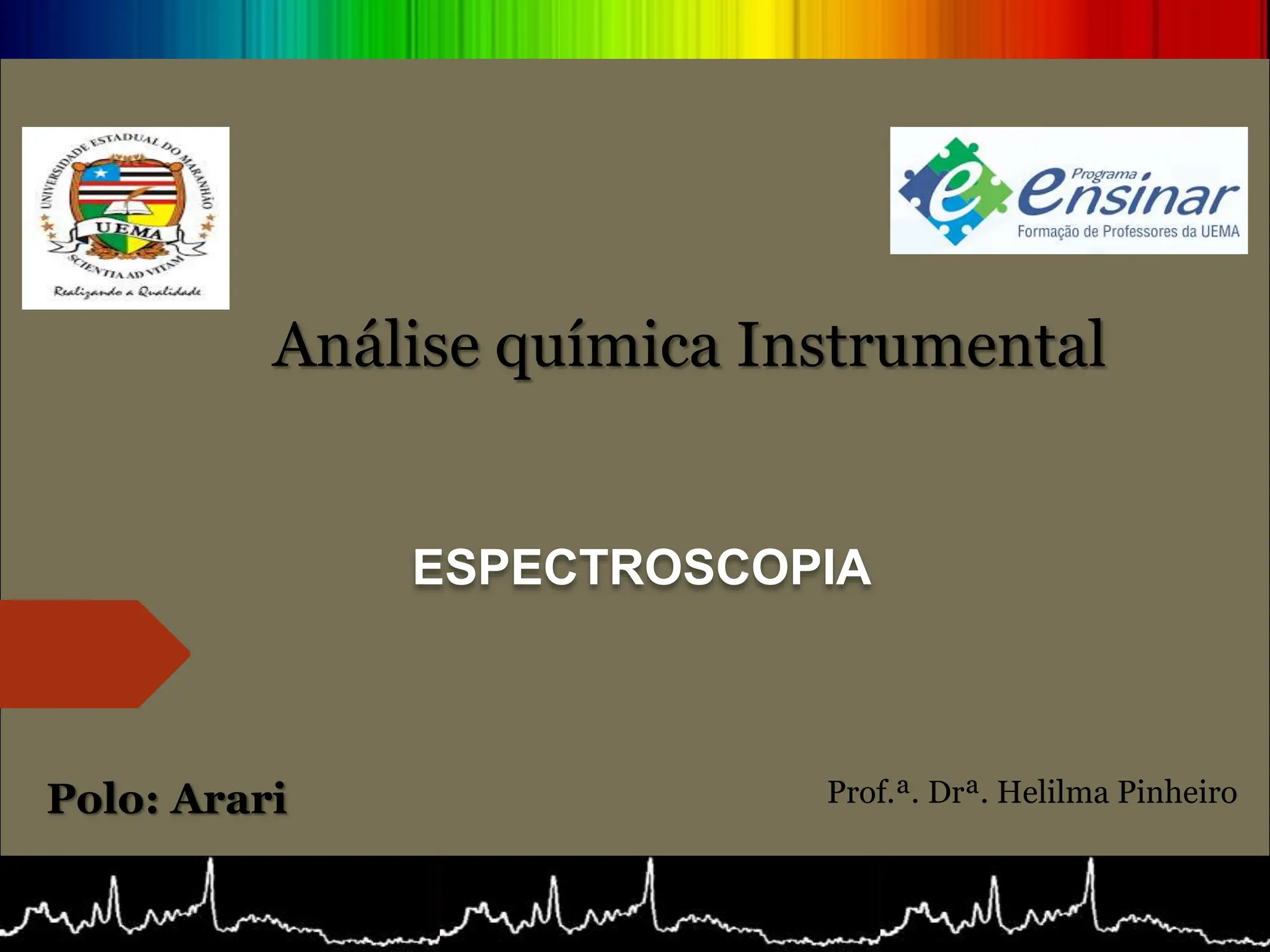 UNIVERSIDADE ESTADUAL DO MARANHÃO
UEMA
SCIENTIA AD VITAM
Realizando a Qualidade

Programa ensinar
Formação de Professores da UEMA

Análise química Instrumental

ESPECTROSCOPIA

Polo: Arari

Prof.ª. Drª. Helilma Pinheiro